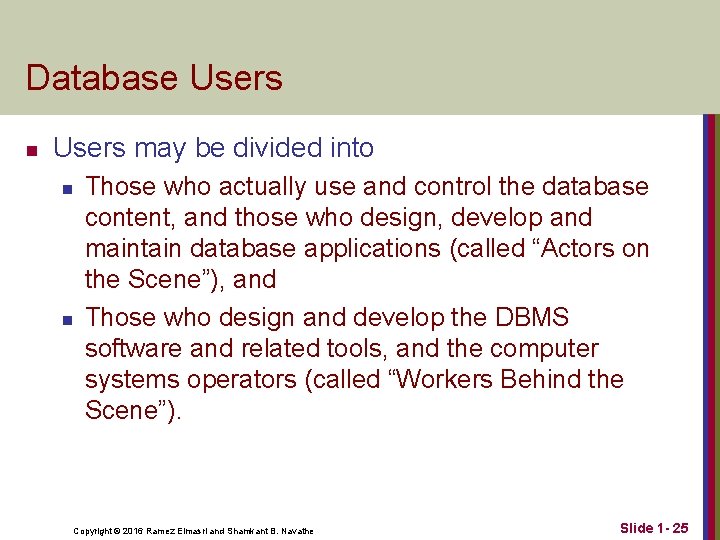 Database Users

Users may be divided into

Those who actually use and control the database content, and those who design, develop and maintain database applications (called “Actors on the Scene”), and

Those who design and develop the DBMS software and related tools, and the computer systems operators (called “Workers Behind the Scene”).

Copyright © 2016 Ramez Elmasri and Shamkant B. Navathe

Slide 1- 25